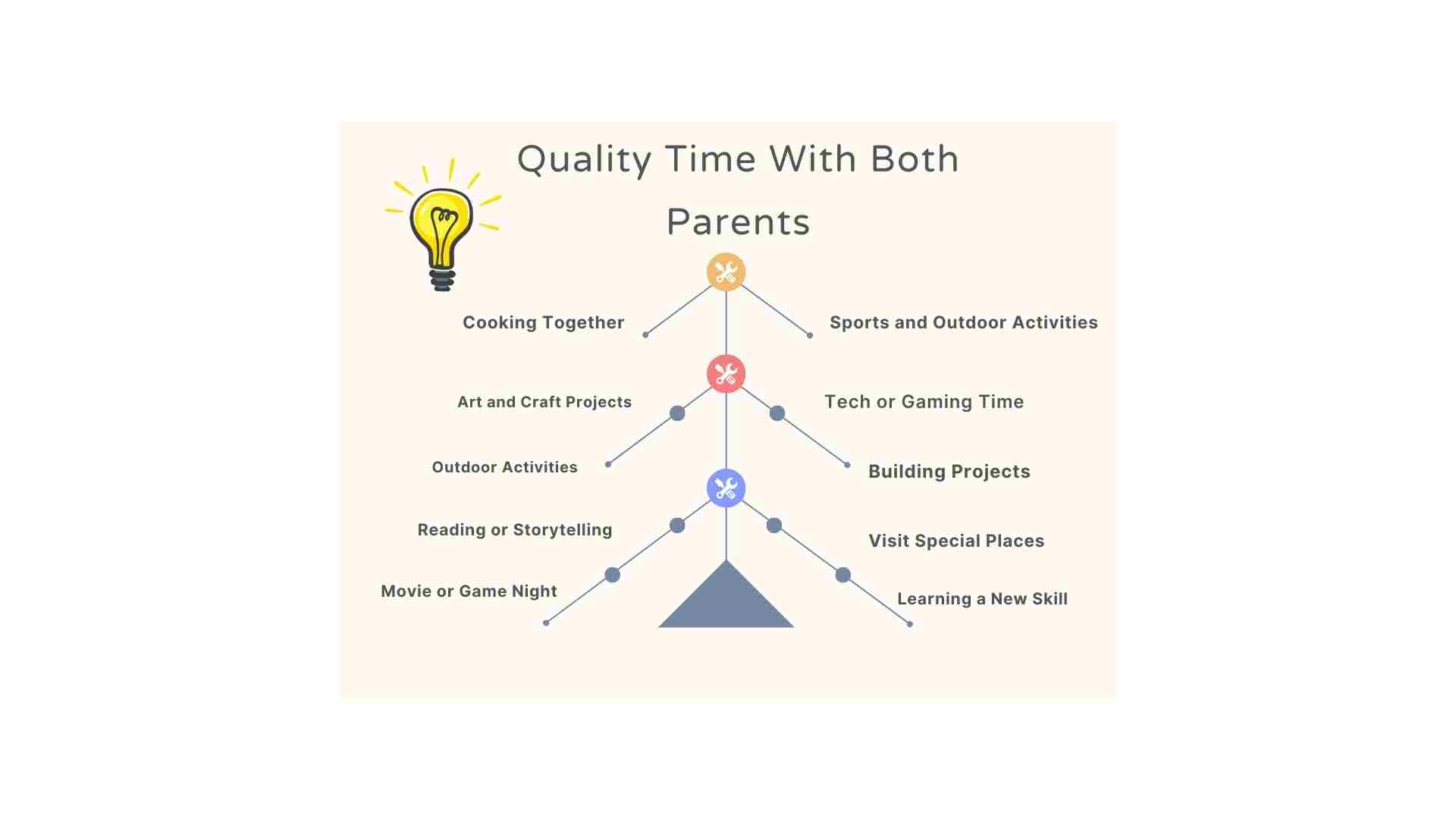 Quality Time With Both Parents

Cooking Together

Sports and Outdoor Activities

Art and Craft Projects

Tech or Gaming Time

Outdoor Activities

Building Projects

Reading or Storytelling

Visit Special Places

Movie or Game Night

Learning a New Skill